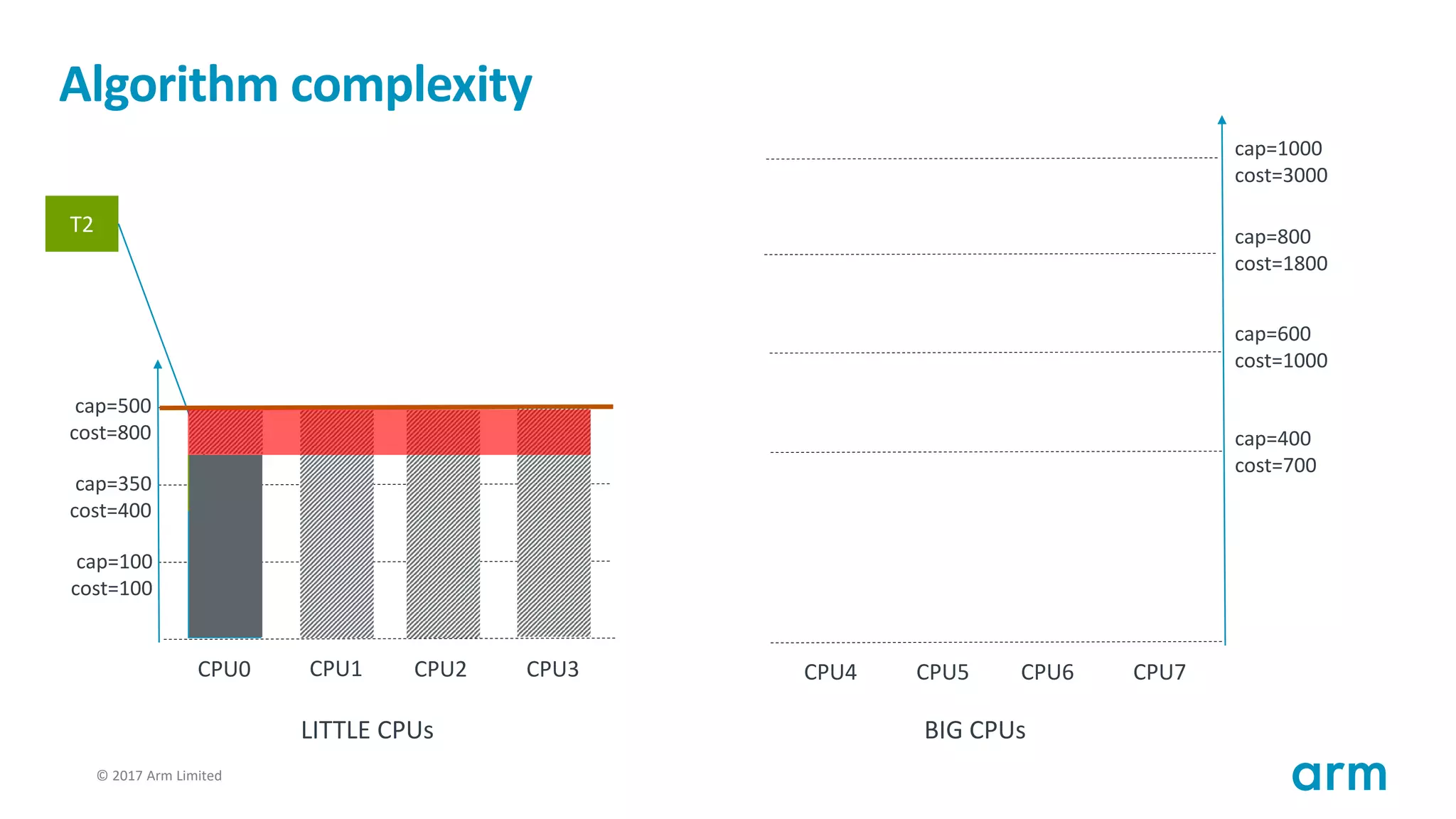 Algorithm complexity

T2

cap=500
cost=800

cap=350
cost=400

cap=100
cost=100

CPU0 CPU1 CPU2 CPU3

LITTLE CPUs

cap=1000
cost=3000

cap=800
cost=1800

cap=600
cost=1000

cap=400
cost=700

CPU4 CPU5 CPU6 CPU7

BIG CPUs

© 2017 Arm Limited

arm